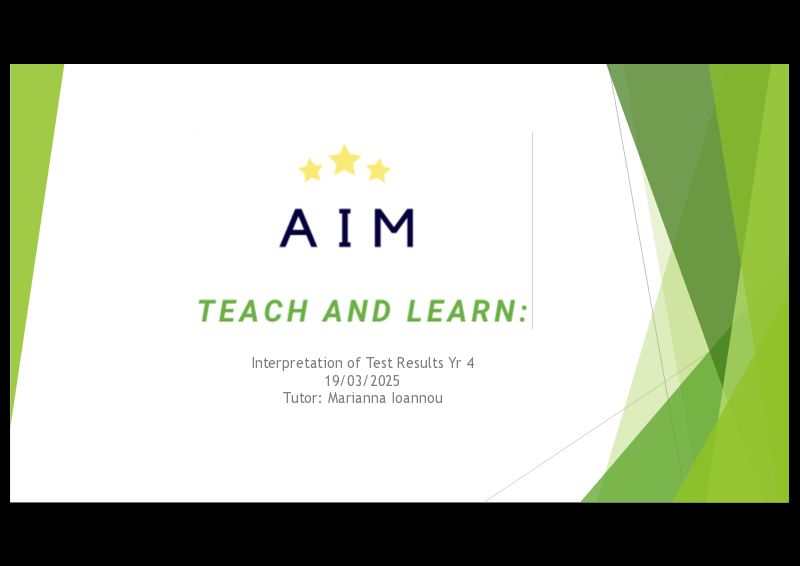 AIM

TEACH AND LEARN:

Interpretation of Test Results Yr 4
19/03/2025
Tutor: Marianna Ioannou